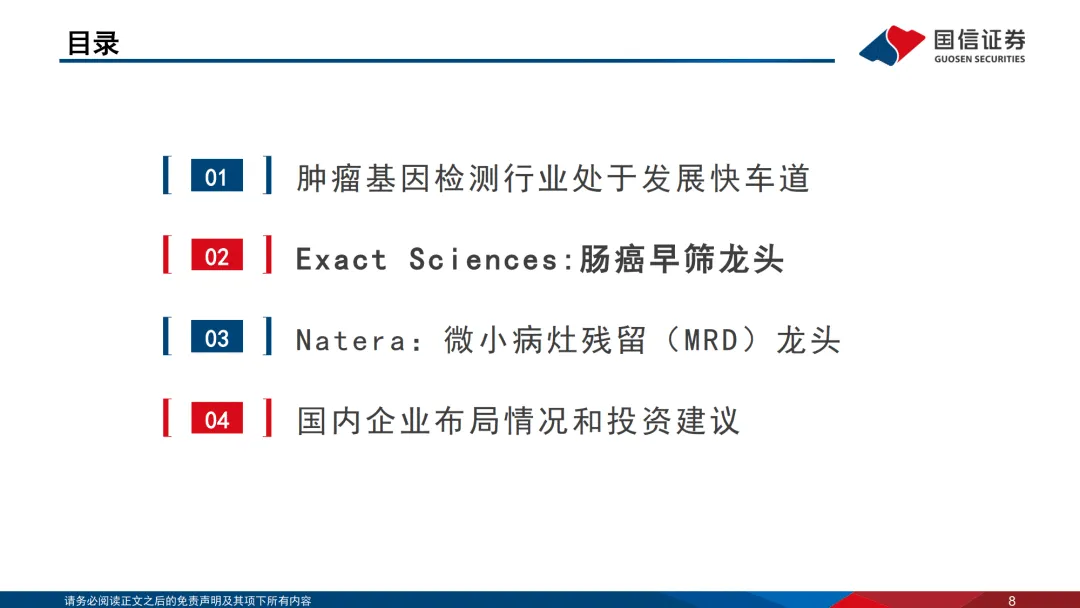 目录

国信证券
GUOSEN SECURITIES

01 肿瘤基因检测行业处于发展快车道

02 Exact Sciences:肠癌早筛龙头

03 Natera：微小病灶残留（MRD）龙头

04 国内企业布局情况和投资建议

请务必阅读正文之后的免责声明及其项下所有内容

8